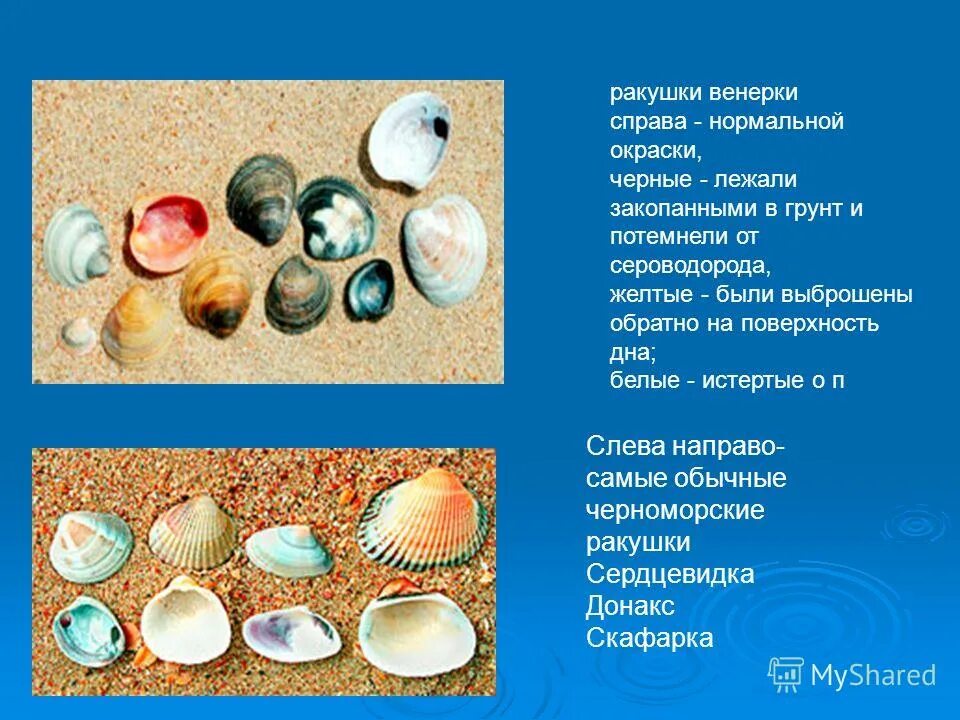 ракушки венерки
справа - нормальной окраски,
черные - лежали закопанными в грунт и потемнели от сероводорода,
желтые - были выброшены обратно на поверхность дна;
белые - истертые о п

Слева направо- самые обычные черноморские ракушки
Сердцевидка
Донакс
Скафарка

MyShared